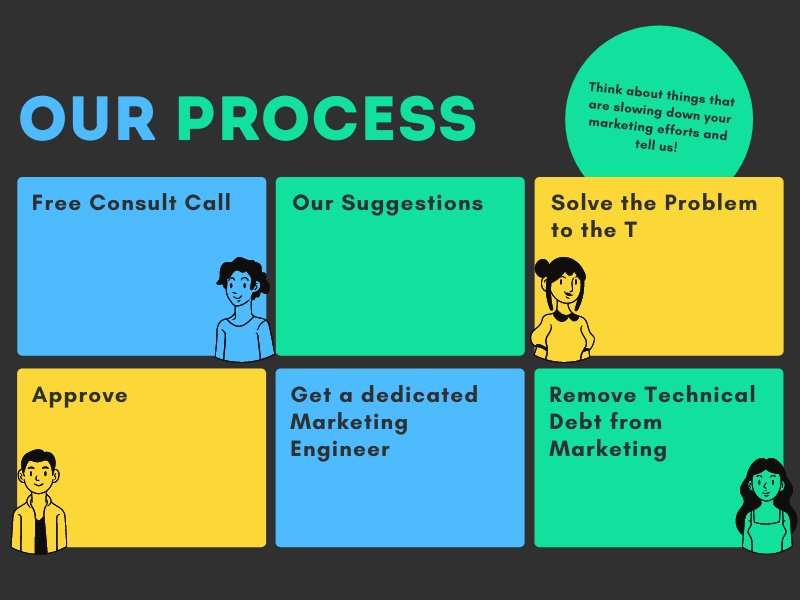 OUR PROCESS

Think about things that are slowing down your marketing efforts and tell us!

Free Consult Call

Our Suggestions

Solve the Problem to the T

Approve

Get a dedicated Marketing Engineer

Remove Technical Debt from Marketing